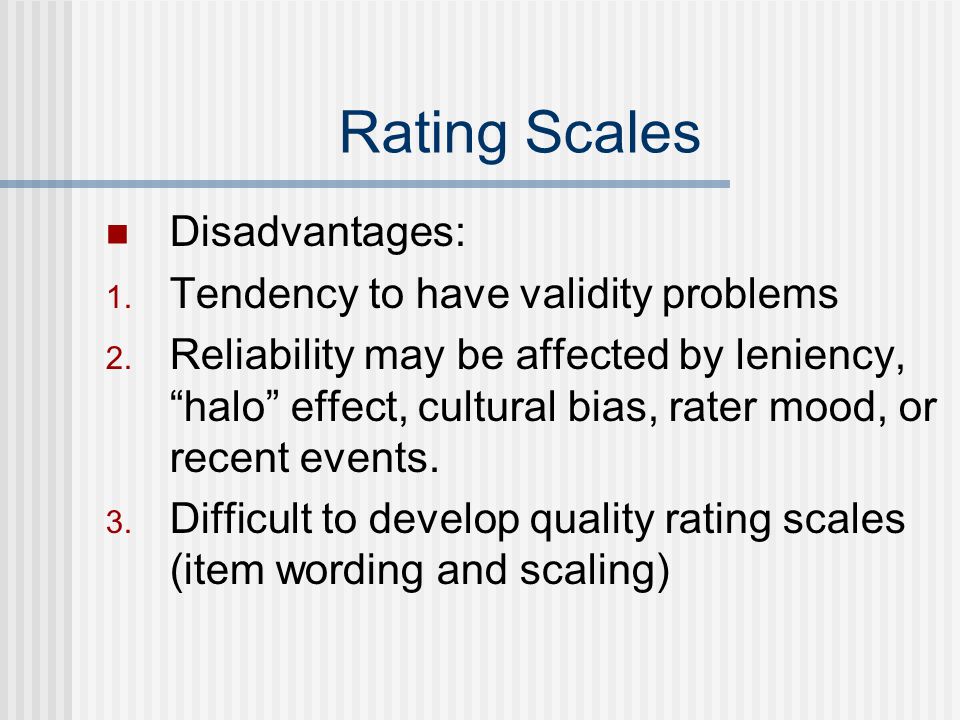 Rating Scales

■ Disadvantages:

1. Tendency to have validity problems
2. Reliability may be affected by leniency, “halo” effect, cultural bias, rater mood, or recent events.
3. Difficult to develop quality rating scales (item wording and scaling)